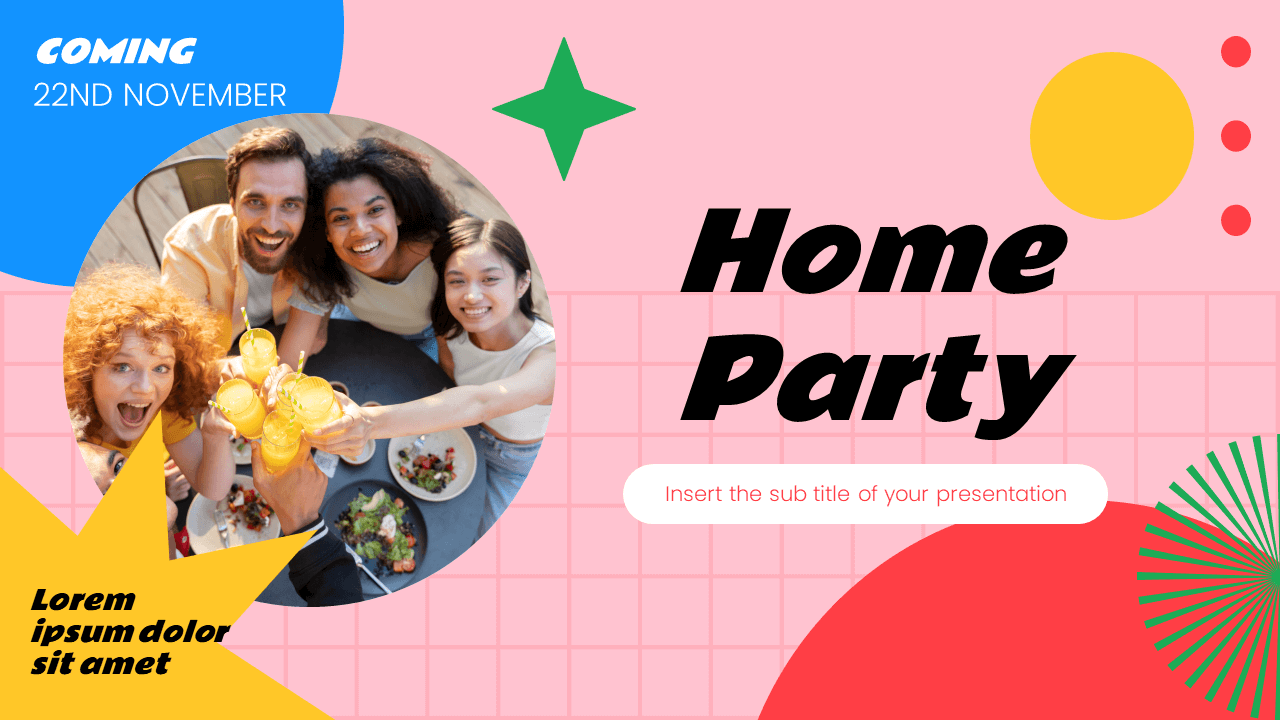 COMING
22ND NOVEMBER

Home Party

Insert the sub title of your presentation

Lorem ipsum dolor sit amet